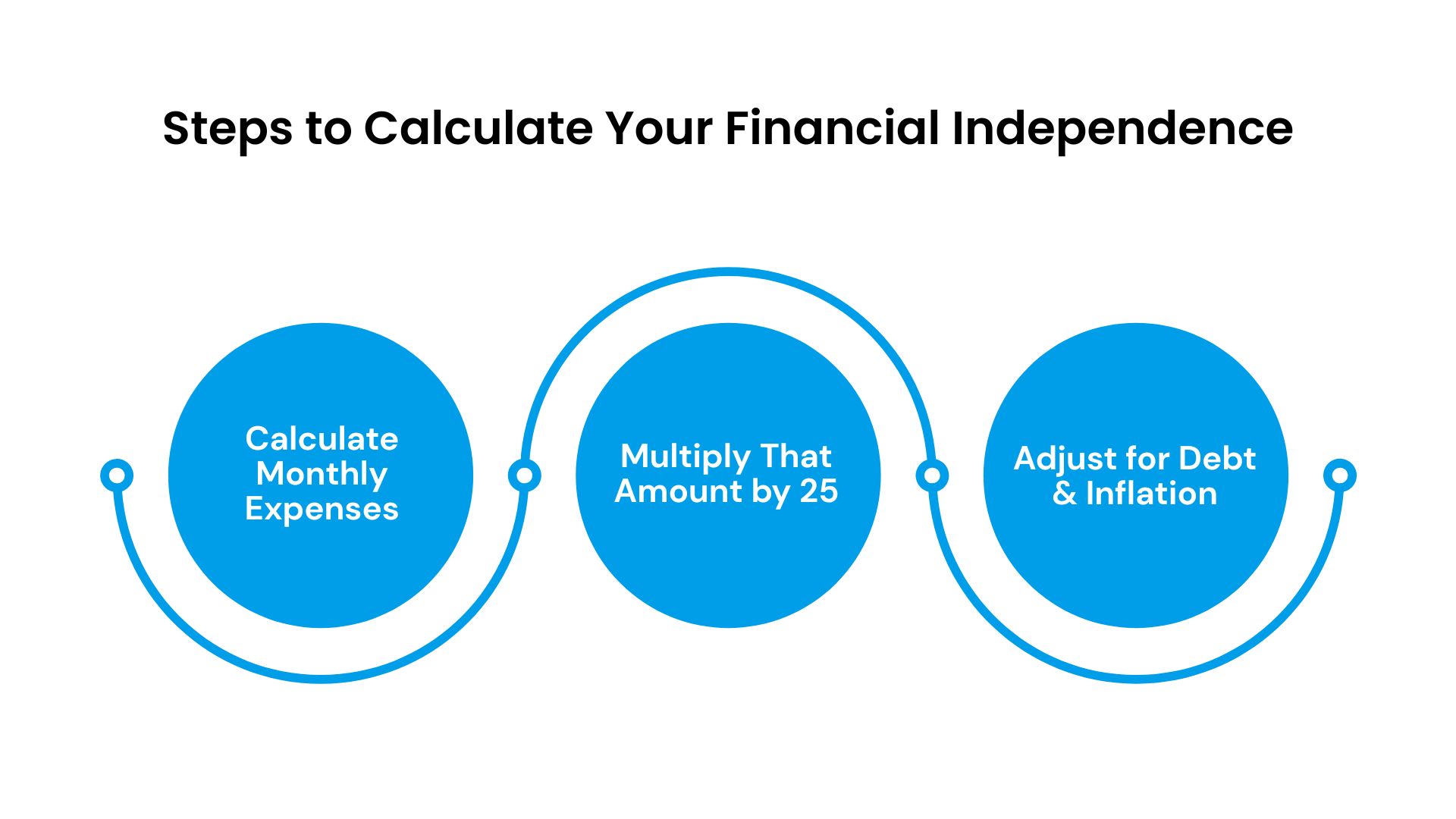 Steps to Calculate Your Financial Independence

Calculate Monthly Expenses

Multiply That Amount by 25

Adjust for Debt & Inflation